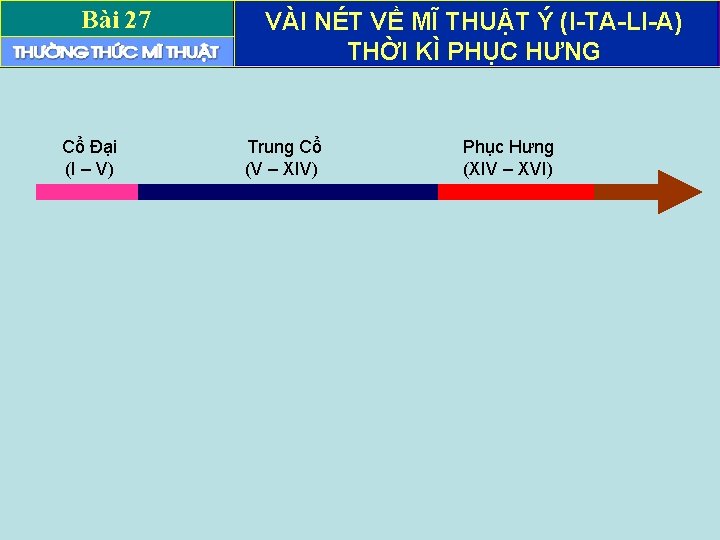 Bài 27

THƯỜNG THỨC MĨ THUẬT

VÀI NÉT VỀ MĨ THUẬT Ý (I-TA-LI-A) THỜI KÌ PHỤC HƯNG

Cổ Đại
(I – V)

Trung Cổ
(V – XIV)

Phục Hưng
(XIV – XVI)